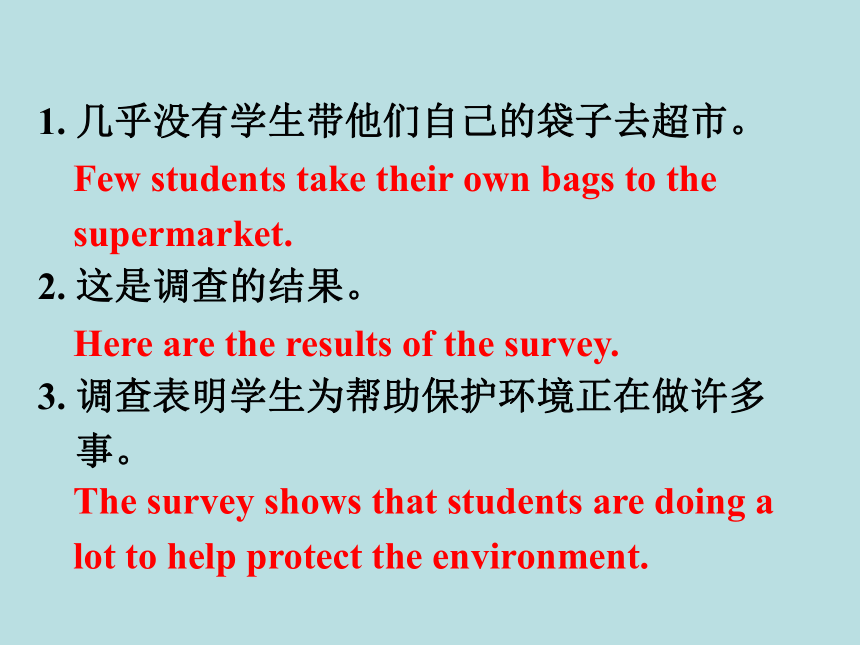 1. 几乎没有学生带他们自己的袋子去超市。

Few students take their own bags to the supermarket.

2. 这是调查的结果。

Here are the results of the survey.

3. 调查表明学生为帮助保护环境正在做许多事。

The survey shows that students are doing a lot to help protect the environment.